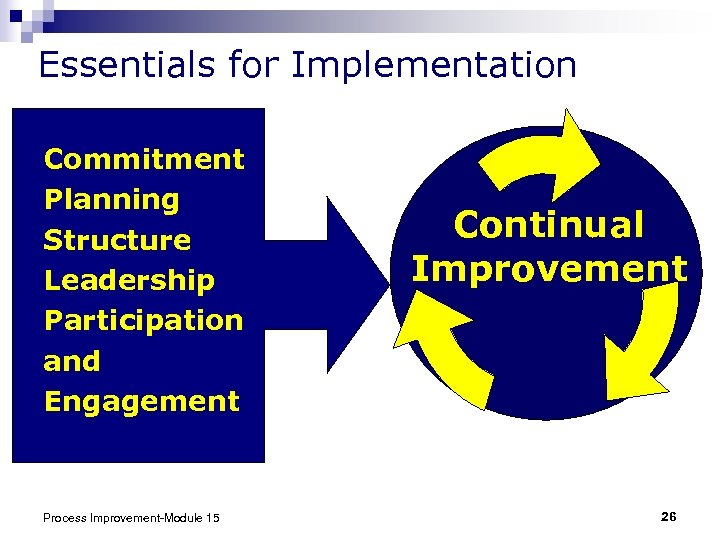 Essentials for Implementation

Commitment
Planning
Structure
Leadership
Participation and Engagement

Continual Improvement

Process Improvement-Module 15

26